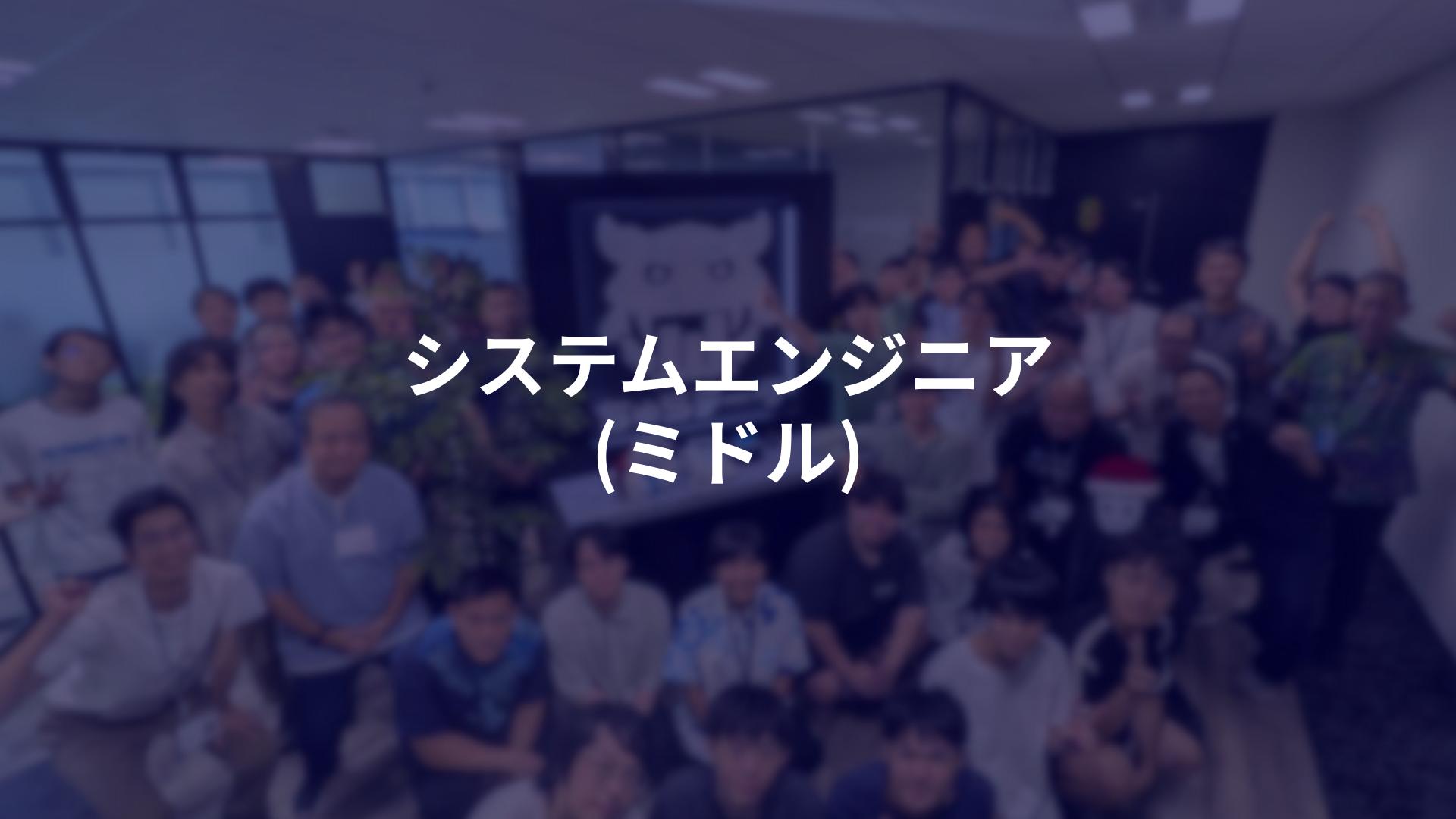 システムエンジニア
(ミドル)